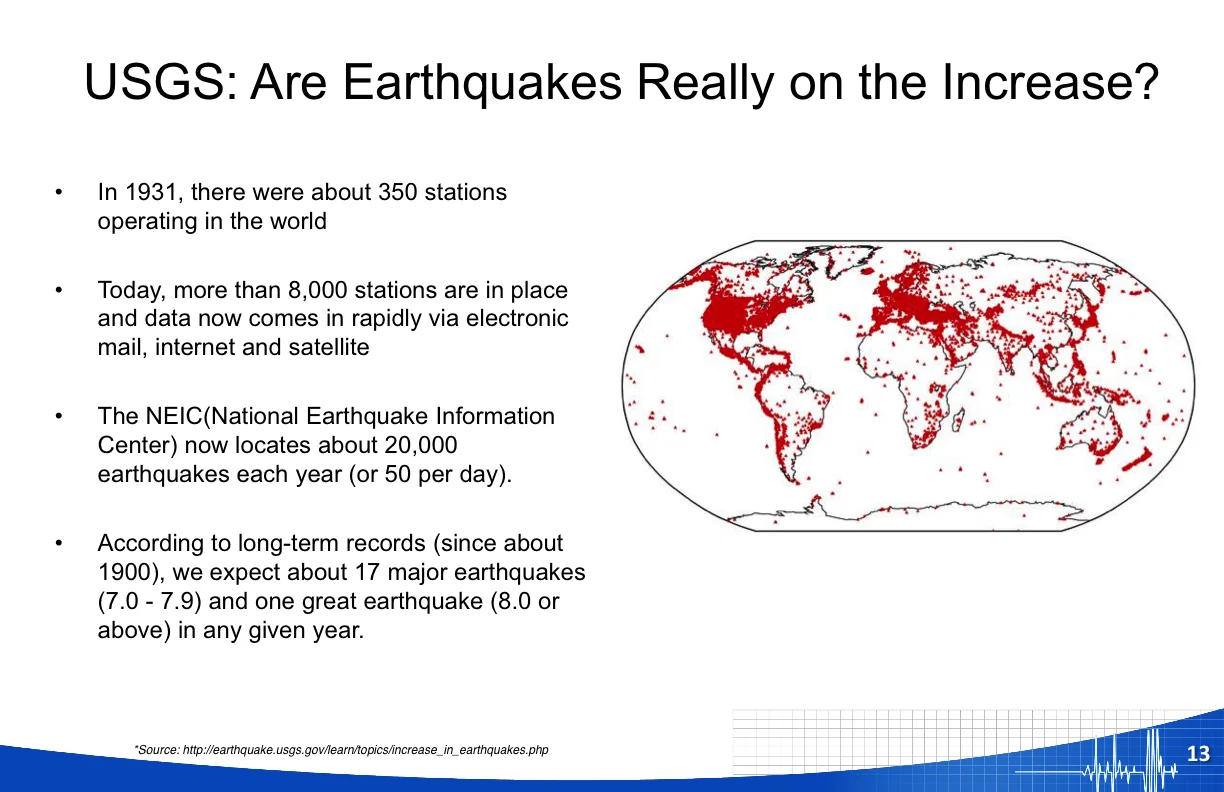 USGS: Are Earthquakes Really on the Increase?

• In 1931, there were about 350 stations operating in the world

• Today, more than 8,000 stations are in place and data now comes in rapidly via electronic mail, internet and satellite

• The NEIC(National Earthquake Information Center) now locates about 20,000 earthquakes each year (or 50 per day).

• According to long-term records (since about 1900), we expect about 17 major earthquakes (7.0 - 7.9) and one great earthquake (8.0 or above) in any given year.

*Source: http://earthquake.usgs.gov/learn/topics/increase_in_earthquakes.php

13